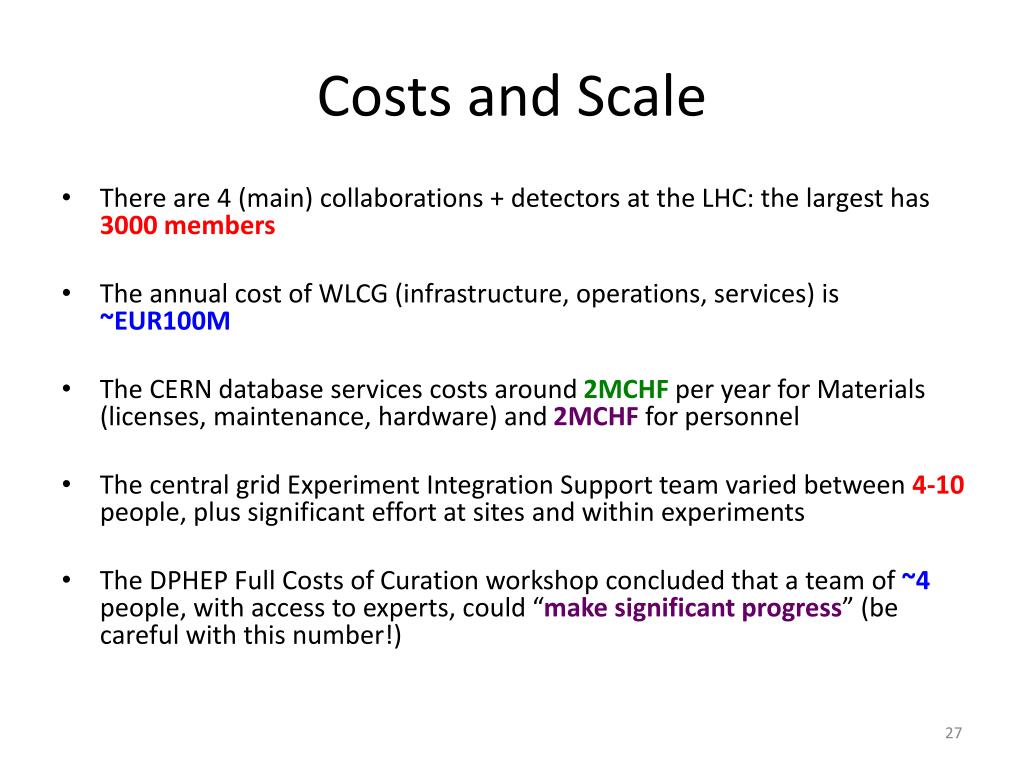 Costs and Scale

• There are 4 (main) collaborations + detectors at the LHC: the largest has 3000 members

• The annual cost of WLCG (infrastructure, operations, services) is ~EUR100M

• The CERN database services costs around 2MCHF per year for Materials (licenses, maintenance, hardware) and 2MCHF for personnel

• The central grid Experiment Integration Support team varied between 4-10 people, plus significant effort at sites and within experiments

• The DPHEP Full Costs of Curation workshop concluded that a team of ~4 people, with access to experts, could “make significant progress” (be careful with this number!)

27